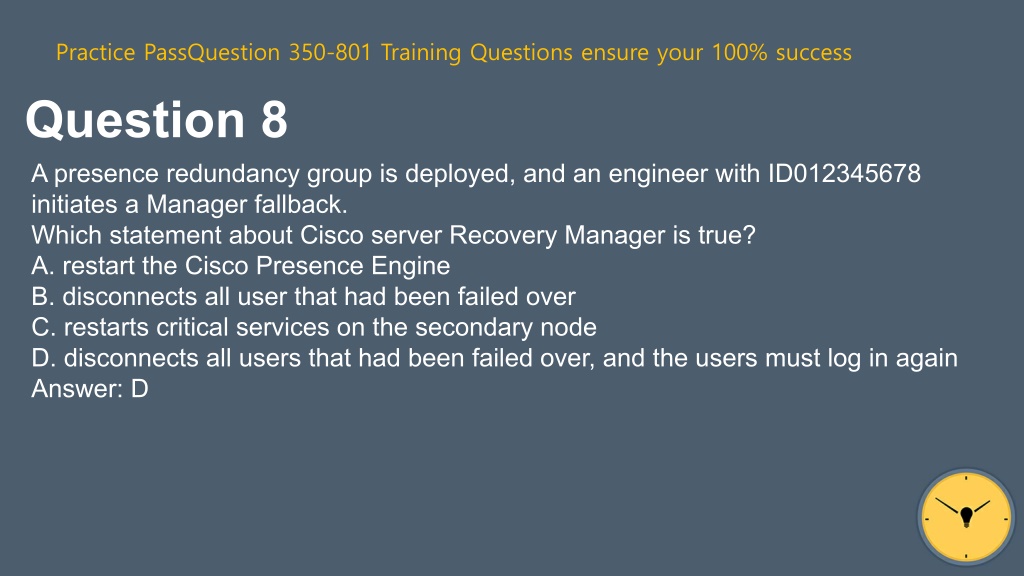 Practice PassQuestion 350-801 Training Questions ensure your 100% success

Question 8

A presence redundancy group is deployed, and an engineer with ID012345678 initiates a Manager fallback.
Which statement about Cisco server Recovery Manager is true?
A. restart the Cisco Presence Engine
B. disconnects all user that had been failed over
C. restarts critical services on the secondary node
D. disconnects all users that had been failed over, and the users must log in again
Answer: D